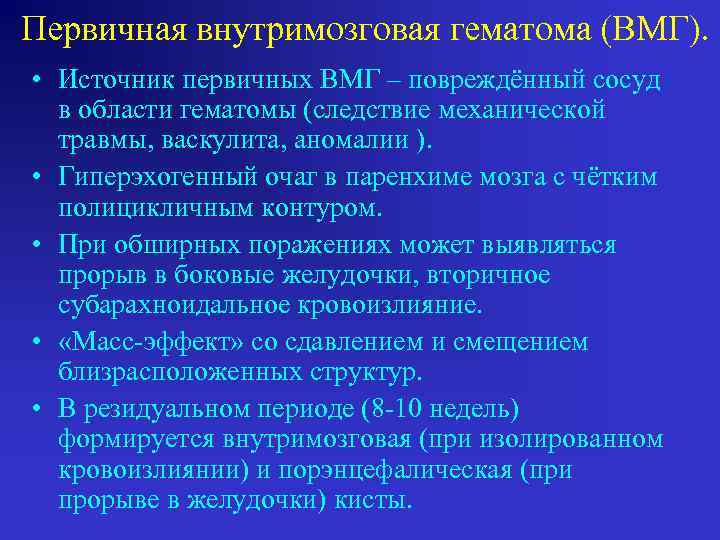 Первичная внутримозговая гематома (ВМГ).

• Источник первичных ВМГ – повреждённый сосуд в области гематомы (следствие механической травмы, васкулита, аномалии ).

• Гиперэхогенный очаг в паренхиме мозга с чётким полицикличным контуром.

• При обширных поражениях может выявляться прорыв в боковые желудочки, вторичное субарахноидальное кровоизлияние.

• «Масс-эффект» со сдавлением и смещением близрасположенных структур.

• В резидуальном периоде (8-10 недель) формируется внутримозговая (при изолированном кровоизлиянии) и порэнцефалическая (при прорыве в желудочки) кисты.